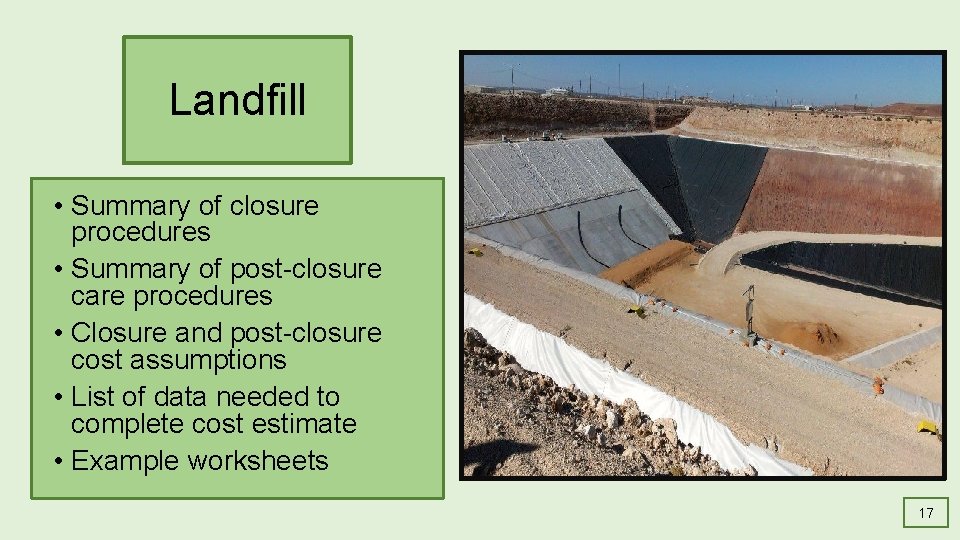 Landfill

• Summary of closure procedures
• Summary of post-closure care procedures
• Closure and post-closure cost assumptions
• List of data needed to complete cost estimate
• Example worksheets

17